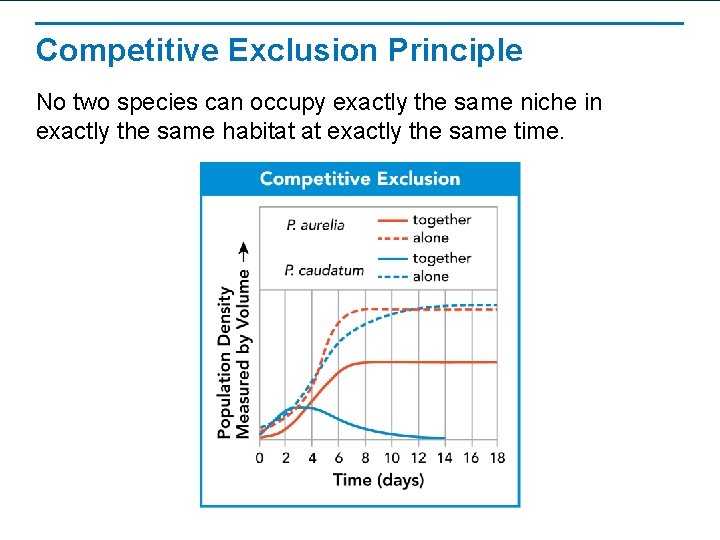 Competitive Exclusion Principle

No two species can occupy exactly the same niche in exactly the same habitat at exactly the same time.

Competitive Exclusion

P. aurelia
together
alone
P. caudatum
together
alone

Population Density Measured by Volume →

0 2 4 6 8 10 12 14 16 18
Time (days)